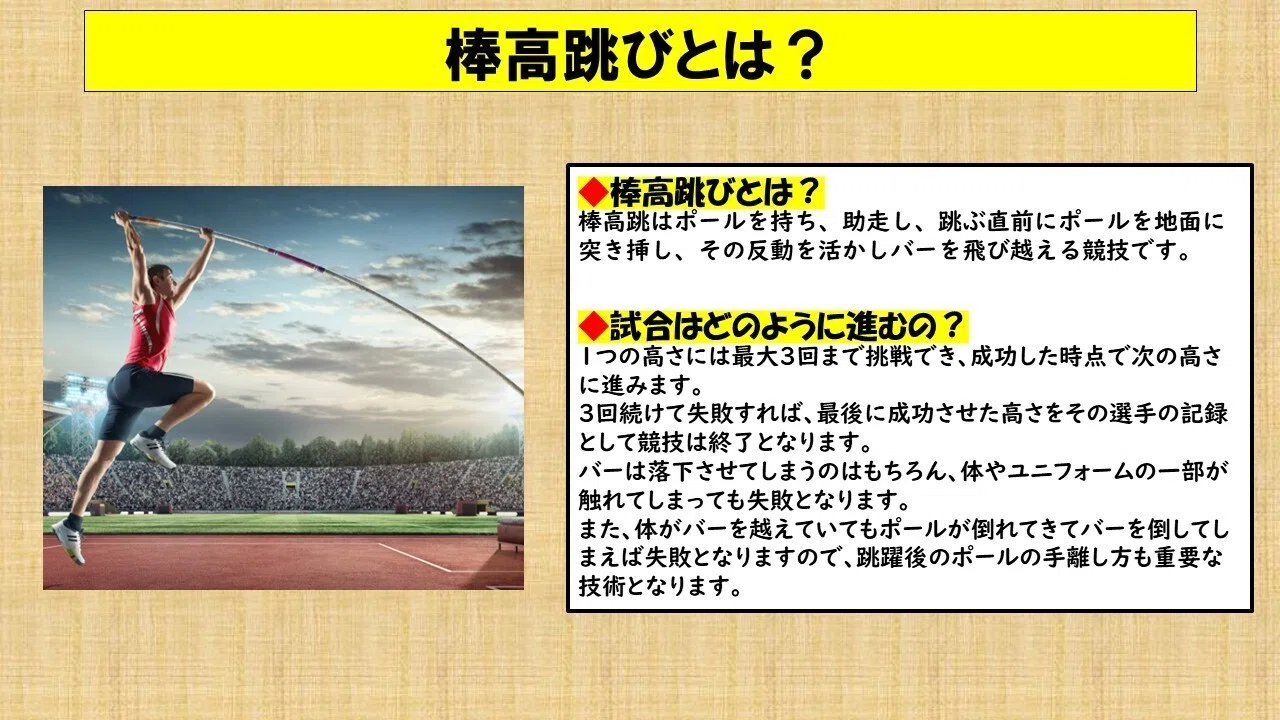 棒高跳びとは？

◆棒高跳びとは？
棒高跳はポールを持ち、助走し、跳ぶ直前にポールを地面に突き挿し、その反動を活かしバーを飛び越える競技です。

◆試合はどのように進むの？
1つの高さには最大3回まで挑戦でき、成功した時点で次の高さに進みます。
3回続けて失敗すれば、最後に成功させた高さをその選手の記録として競技は終了となります。
バーは落下させてしまうのはもちろん、体やユニフォームの一部が触れてしまっても失敗となります。
また、体がバーを越えていてもポールが倒れてきてバーを倒してしまえば失敗となりますので、跳躍後のポールの手離し方も重要な技術となります。